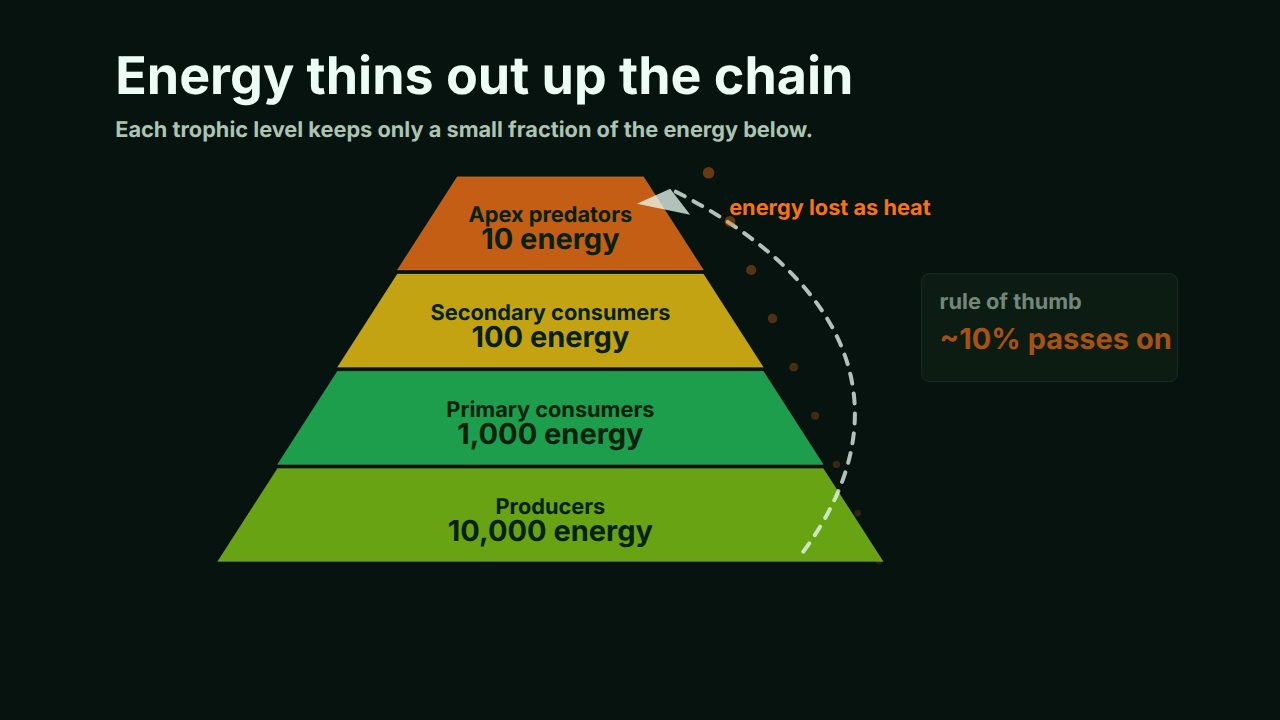 Energy thins out up the chain

Each trophic level keeps only a small fraction of the energy below.

Apex predators
10 energy

Secondary consumers
100 energy

Primary consumers
1,000 energy

Producers
10,000 energy

energy lost as heat

rule of thumb
~10% passes on